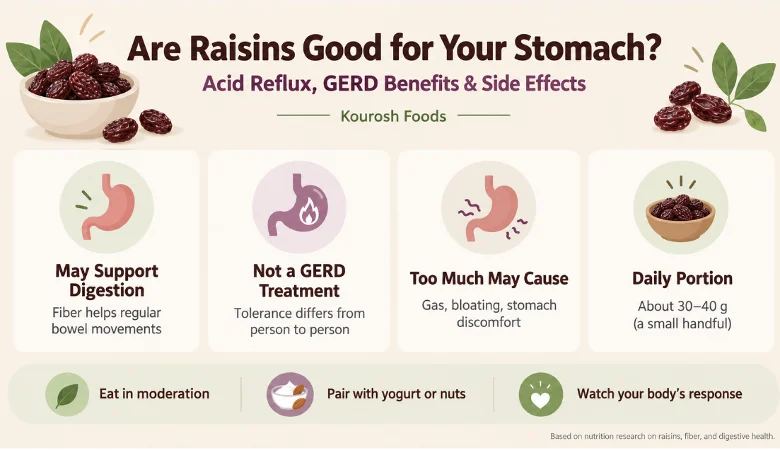 Are Raisins Good for Your Stomach?

Acid Reflux, GERD Benefits & Side Effects

Kourosh Foods

May Support Digestion

Fiber helps regular bowel movements

Not a GERD Treatment

Tolerance differs from person to person

Too Much May Cause

Gas, bloating, stomach discomfort

Daily Portion

About 30–40 g (a small handful)

Eat in moderation

Pair with yogurt or nuts

Watch your body's response

Based on nutrition research on raisins, fiber, and digestive health.